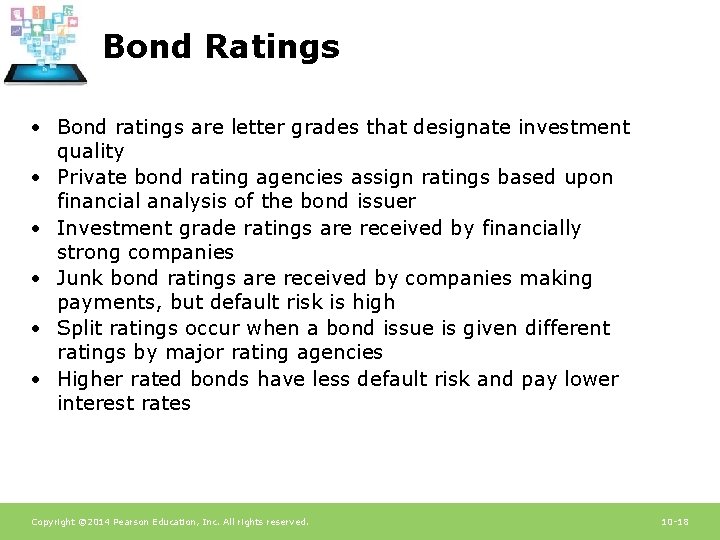 Bond Ratings

• Bond ratings are letter grades that designate investment quality
• Private bond rating agencies assign ratings based upon financial analysis of the bond issuer
• Investment grade ratings are received by financially strong companies
• Junk bond ratings are received by companies making payments, but default risk is high
• Split ratings occur when a bond issue is given different ratings by major rating agencies
• Higher rated bonds have less default risk and pay lower interest rates

Copyright ©2014 Pearson Education, Inc. All rights reserved.

10-18